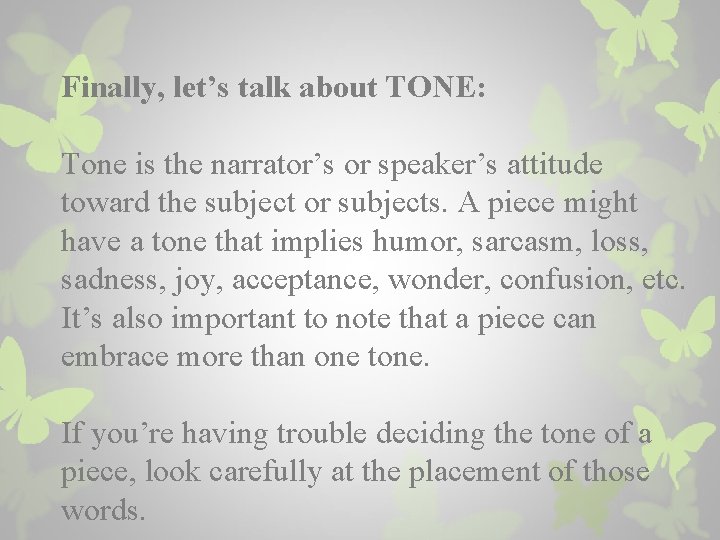 Finally, let’s talk about TONE:

Tone is the narrator’s or speaker’s attitude toward the subject or subjects. A piece might have a tone that implies humor, sarcasm, loss, sadness, joy, acceptance, wonder, confusion, etc. It’s also important to note that a piece can embrace more than one tone.

If you’re having trouble deciding the tone of a piece, look carefully at the placement of those words.